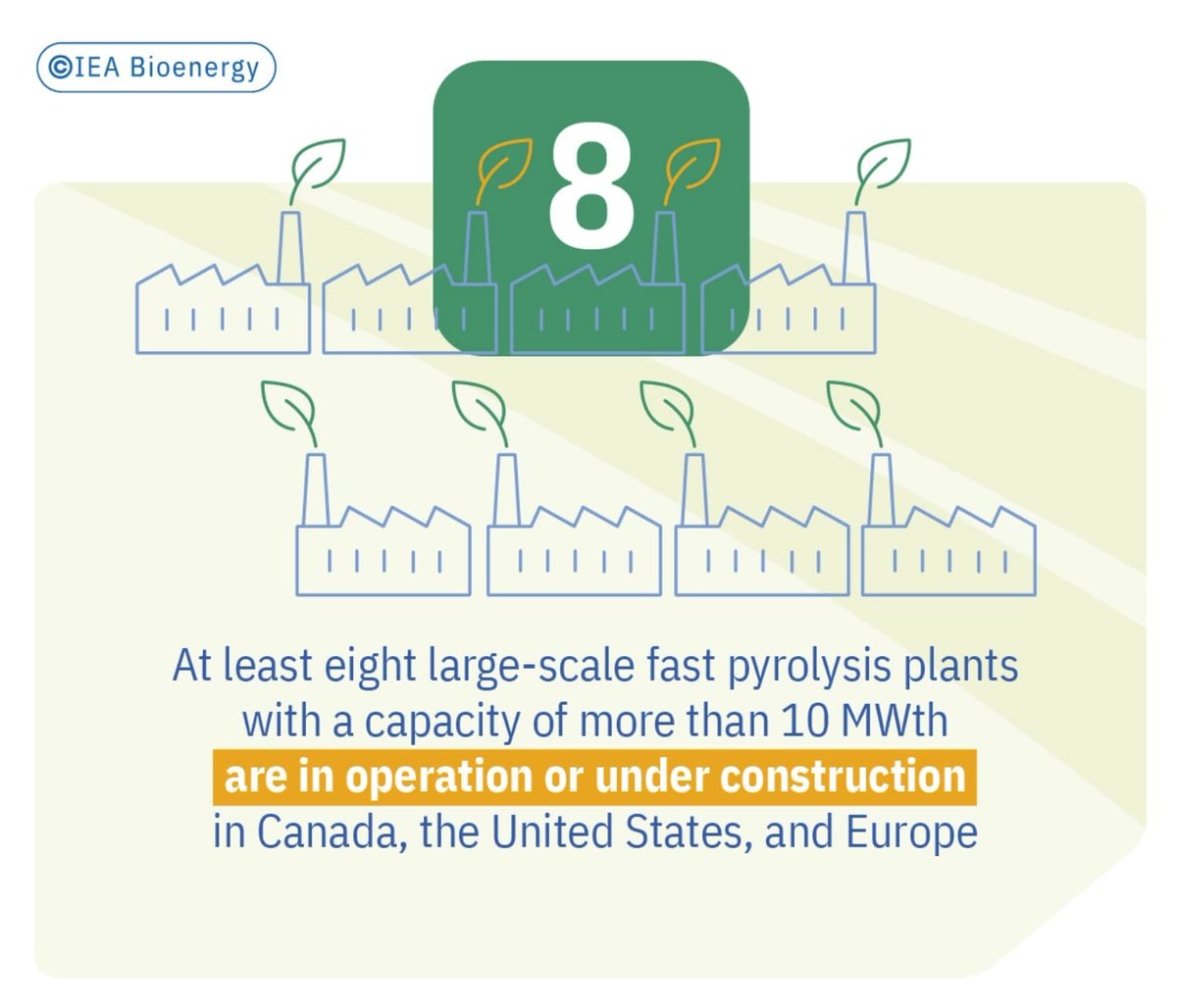 ©IEA Bioenergy

8

At least eight large-scale fast pyrolysis plants with a capacity of more than 10 MWth are in operation or under construction in Canada, the United States, and Europe